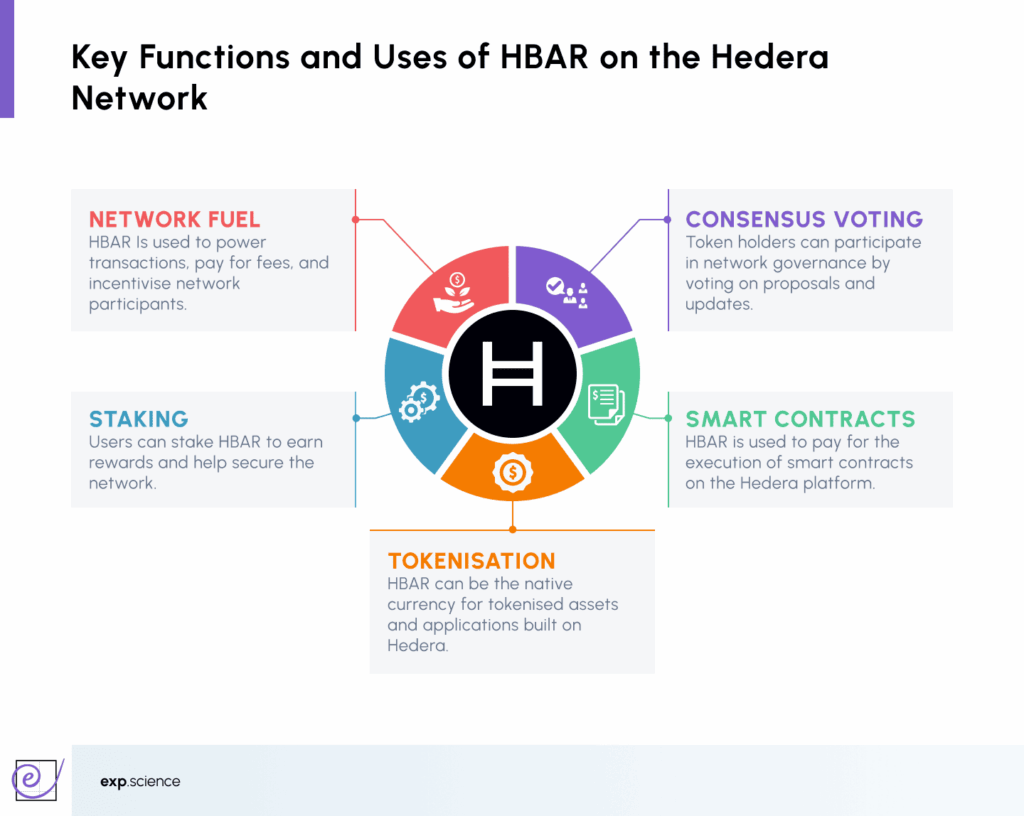 Key Functions and Uses of HBAR on the Hedera Network

NETWORK FUEL
HBAR Is used to power transactions, pay for fees, and incentivise network participants.

CONSENSUS VOTING
Token holders can participate in network governance by voting on proposals and updates.

STAKING
Users can stake HBAR to earn rewards and help secure the network.

SMART CONTRACTS
HBAR is used to pay for the execution of smart contracts on the Hedera platform.

TOKENISATION
HBAR can be the native currency for tokenised assets and applications built on Hedera.

exp.science